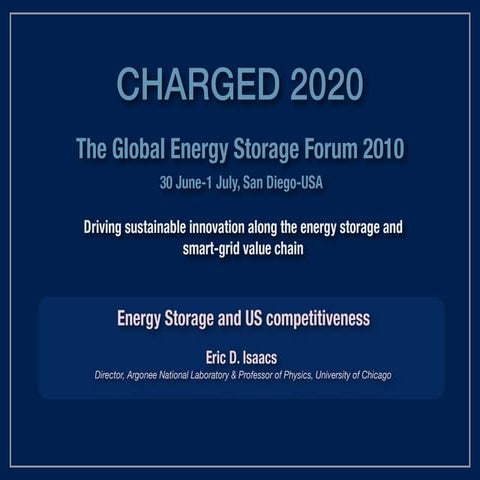 CHARGED 2020

The Global Energy Storage Forum 2010

30 June-1 July, San Diego-USA

Driving sustainable innovation along the energy storage and smart-grid value chain

Energy Storage and US competitiveness

Eric D. Isaacs

Director, Argonee National Laboratory & Professor of Physics, University of Chicago